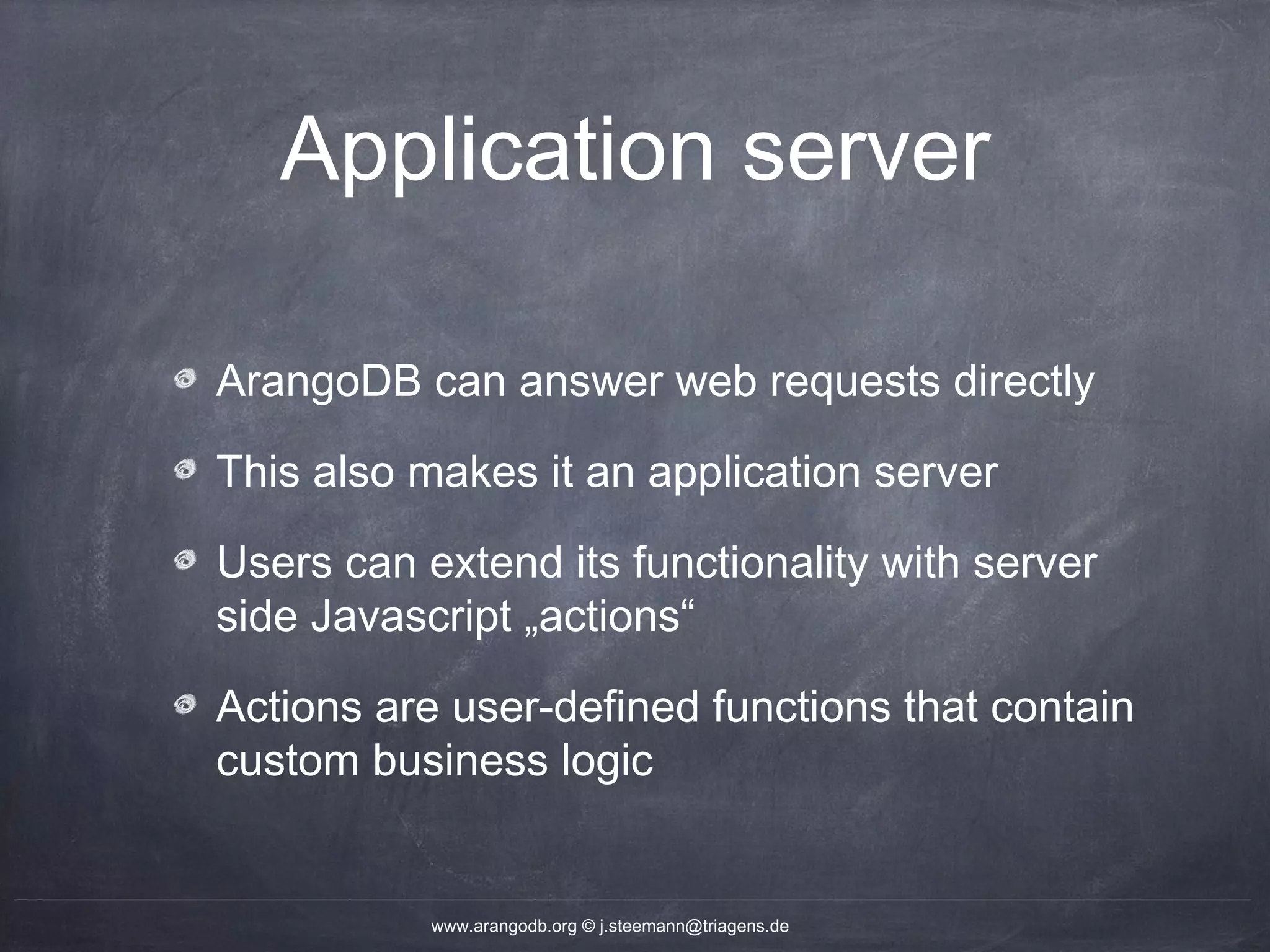 Application server

ArangoDB can answer web requests directly

This also makes it an application server

Users can extend its functionality with server side Javascript „actions“

Actions are user-defined functions that contain custom business logic

www.arangodb.org © j.steemann@triagens.de